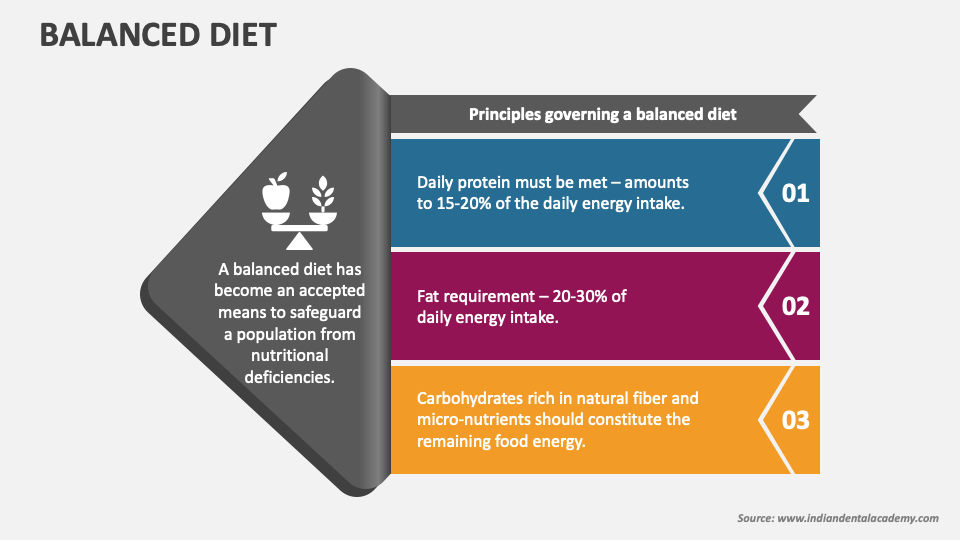 BALANCED DIET

A balanced diet has become an accepted means to safeguard a population from nutritional deficiencies.

Principles governing a balanced diet

Daily protein must be met – amounts to 15-20% of the daily energy intake.

01

Fat requirement – 20-30% of daily energy intake.

02

Carbohydrates rich in natural fiber and micro-nutrients should constitute the remaining food energy.

03

Source: www.indiandentalacademy.com